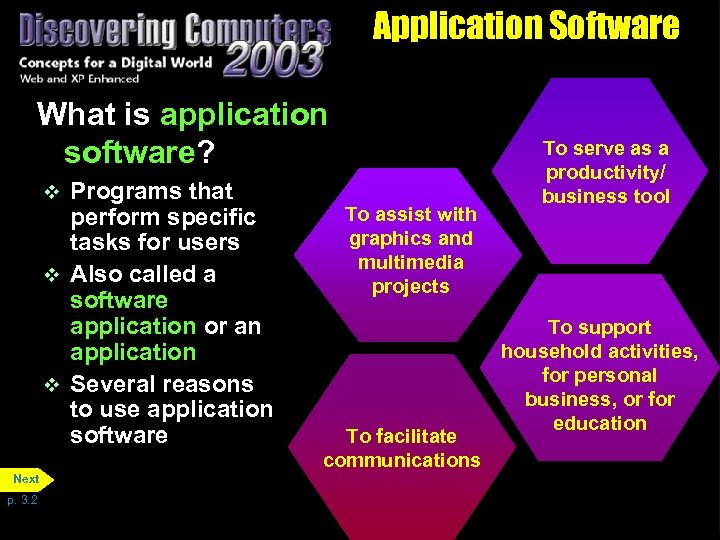 Discovering Computers 2003
Concepts for a Digital World
Web and XP Enhanced

Application Software

What is application software?

❖ Programs that perform specific tasks for users
❖ Also called a software application or an application
❖ Several reasons to use application software

To serve as a productivity/ business tool

To assist with graphics and multimedia projects

To support household activities, for personal business, or for education

To facilitate communications

Next
p. 3.2